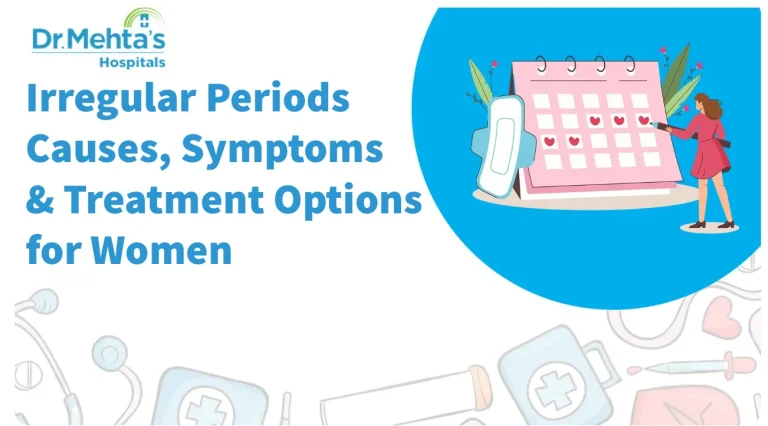 Dr.Mehta's
Hospitals

Irregular Periods Causes, Symptoms & Treatment Options for Women